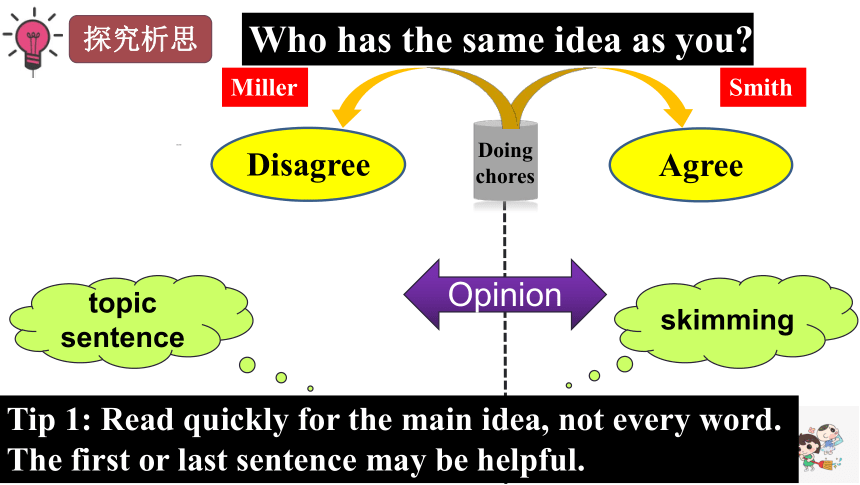 探究析思

Who has the same idea as you?

Miller

Smith

Disagree

Doing chores

Agree

Opinion

topic sentence

skimming

Tip 1: Read quickly for the main idea, not every word. The first or last sentence may be helpful.